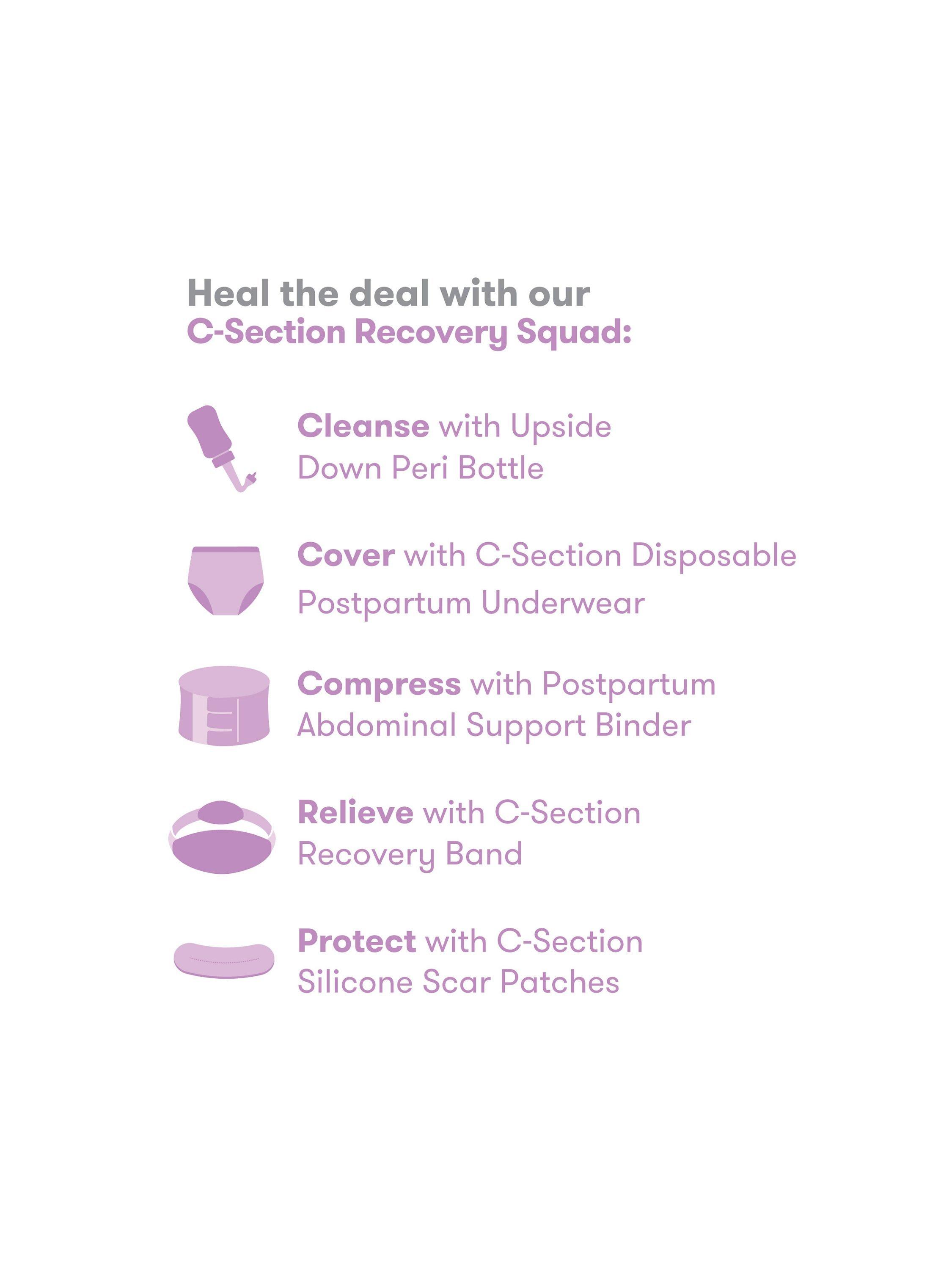 Heal the deal with our
C-Section Recovery Squad:

Cleanse with Upside Down Peri Bottle

Cover with C-Section Disposable Postpartum Underwear

Compress with Postpartum Abdominal Support Binder

Relieve with C-Section Recovery Band

Protect with C-Section Silicone Scar Patches